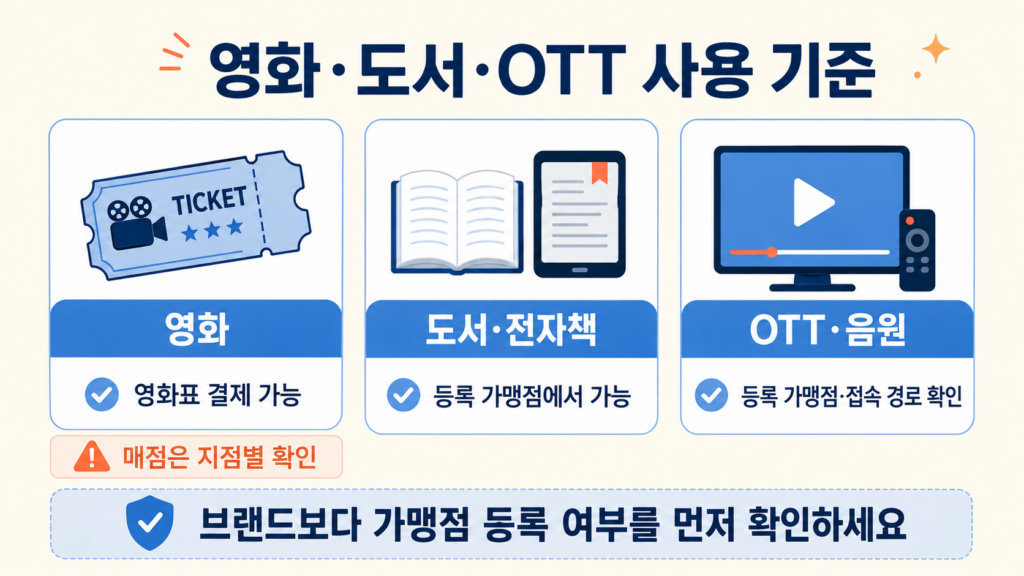 영화·도서·OTT 사용 기준

TICKET

영화

영화표 결제 가능

매점은 지점별 확인

도서·전자책

등록 가맹점에서 가능

OTT·음원

등록 가맹점·접속 경로 확인

브랜드보다 가맹점 등록 여부를 먼저 확인하세요